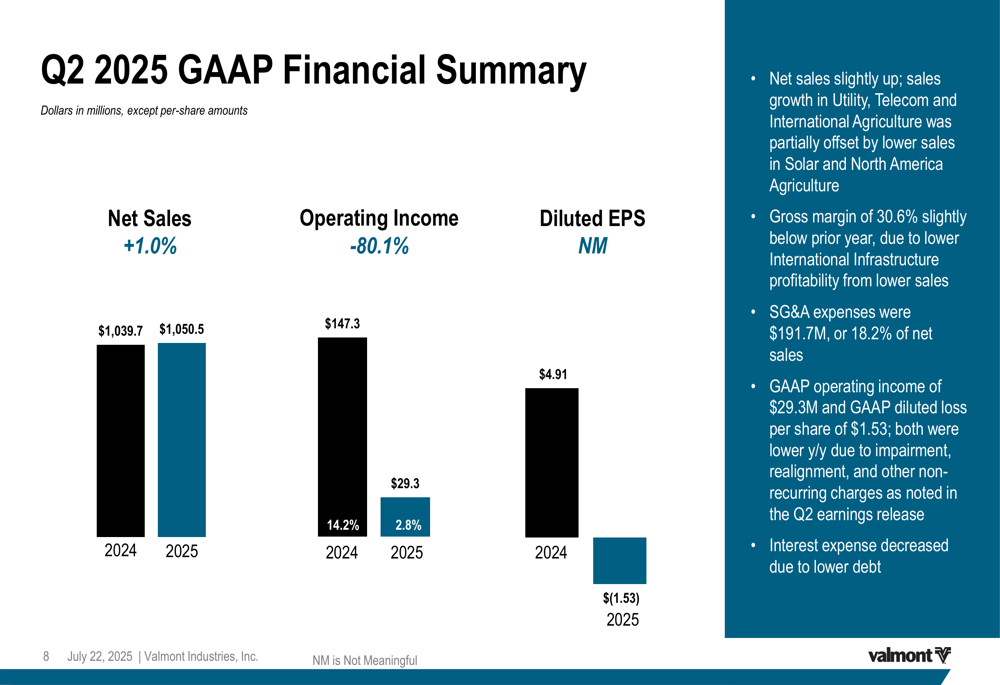 Q2 2025 GAAP Financial Summary

Dollars in millions, except per-share amounts

Net Sales
+1.0%

$1,039.7 $1,050.5

2024 2025

Operating Income
-80.1%

$147.3

$29.3

14.2% 2.8%

2024 2025

Diluted EPS
NM

$4.91

2024

$(1.53)
2025

• Net sales slightly up; sales growth in Utility, Telecom and International Agriculture was partially offset by lower sales in Solar and North America Agriculture

• Gross margin of 30.6% slightly below prior year, due to lower International Infrastructure profitability from lower sales

• SG&A expenses were $191.7M, or 18.2% of net sales

• GAAP operating income of $29.3M and GAAP diluted loss per share of $1.53; both were lower y/y due to impairment, realignment, and other non-recurring charges as noted in the Q2 earnings release

• Interest expense decreased due to lower debt

8 July 22, 2025 | Valmont Industries, Inc.

NM is Not Meaningful

valmont